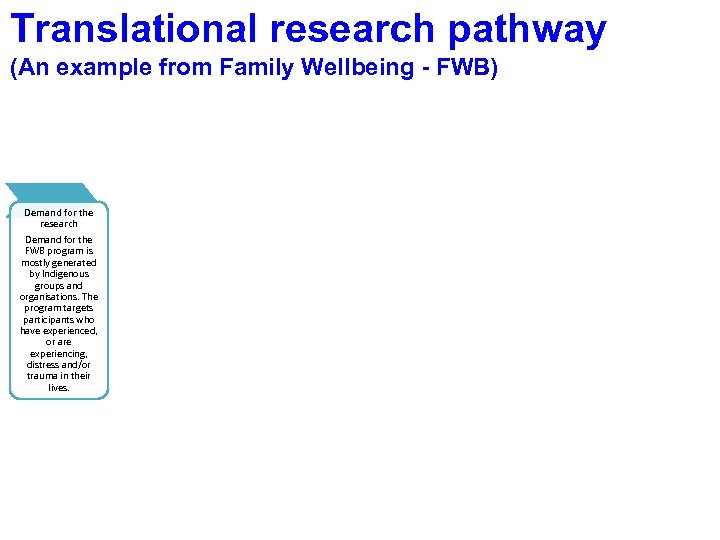 Translational research pathway
(An example from Family Wellbeing - FWB)

Demand for the research

Demand for the FWB program is mostly generated by Indigenous groups and organisations. The program targets participants who have experienced, or are experiencing, distress and/or trauma in their lives.